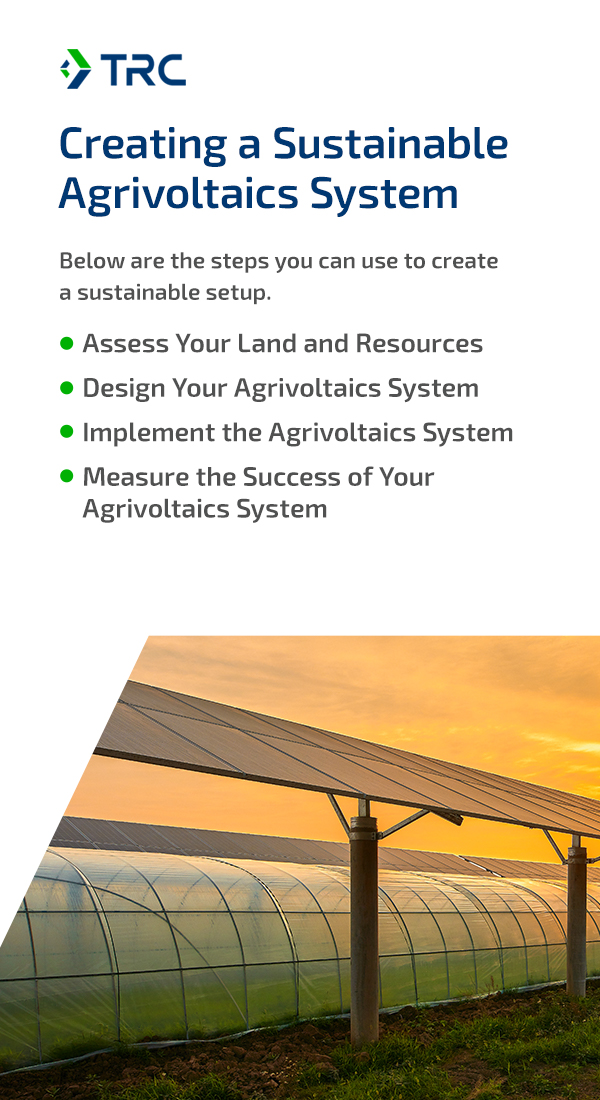 TRC

Creating a Sustainable Agrivoltaics System

Below are the steps you can use to create a sustainable setup.

- Assess Your Land and Resources
- Design Your Agrivoltaics System
- Implement the Agrivoltaics System
- Measure the Success of Your Agrivoltaics System